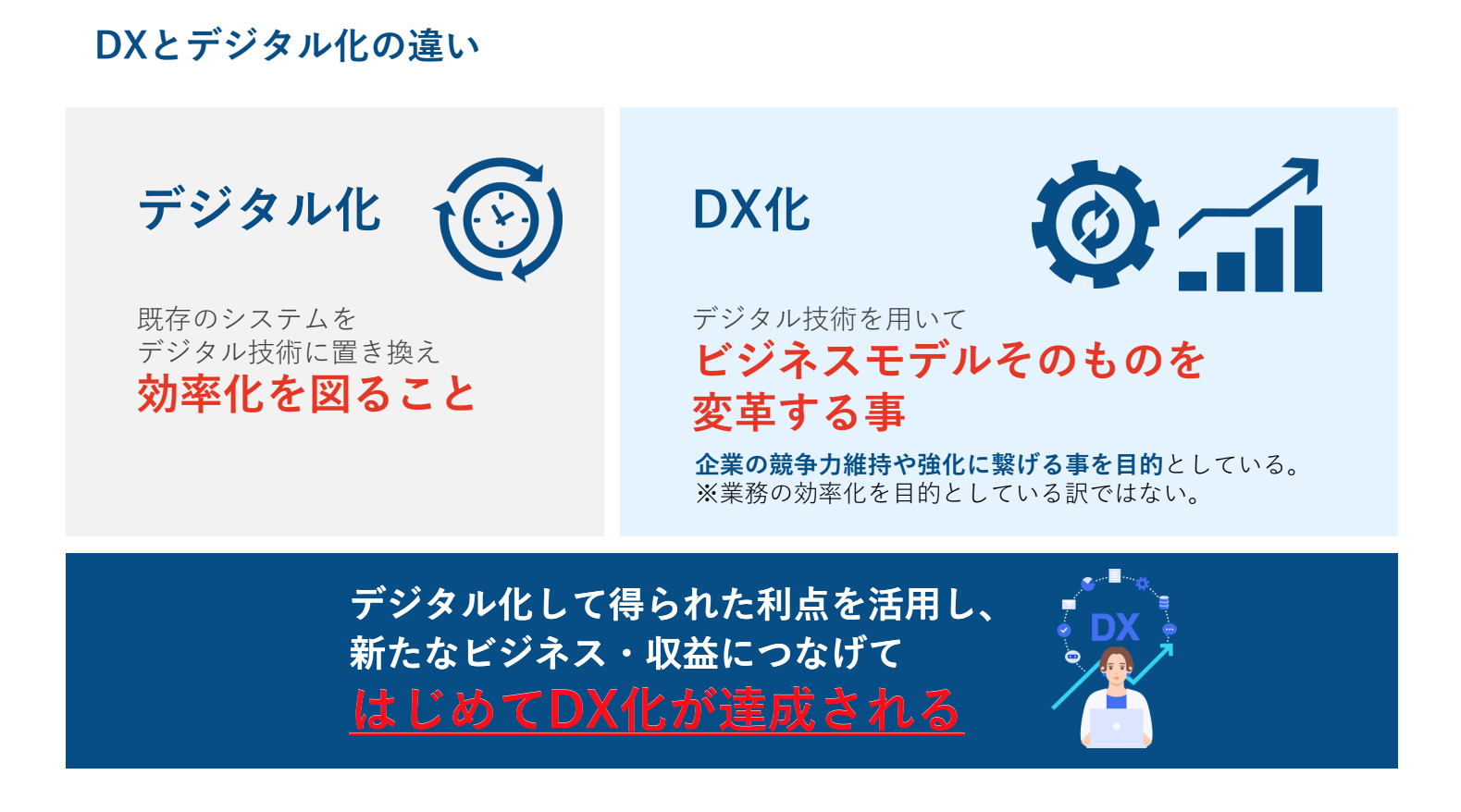 DXとデジタル化の違い

デジタル化

既存のシステムを
デジタル技術に置き換え
効率化を図ること

DX化

デジタル技術を用いて
ビジネスモデルそのものを
変革する事

企業の競争力維持や強化に繋げる事を目的としている。
※業務の効率化を目的としている訳ではない。

デジタル化して得られた利点を活用し、
新たなビジネス・収益につなげて
はじめてDX化が達成される

DX